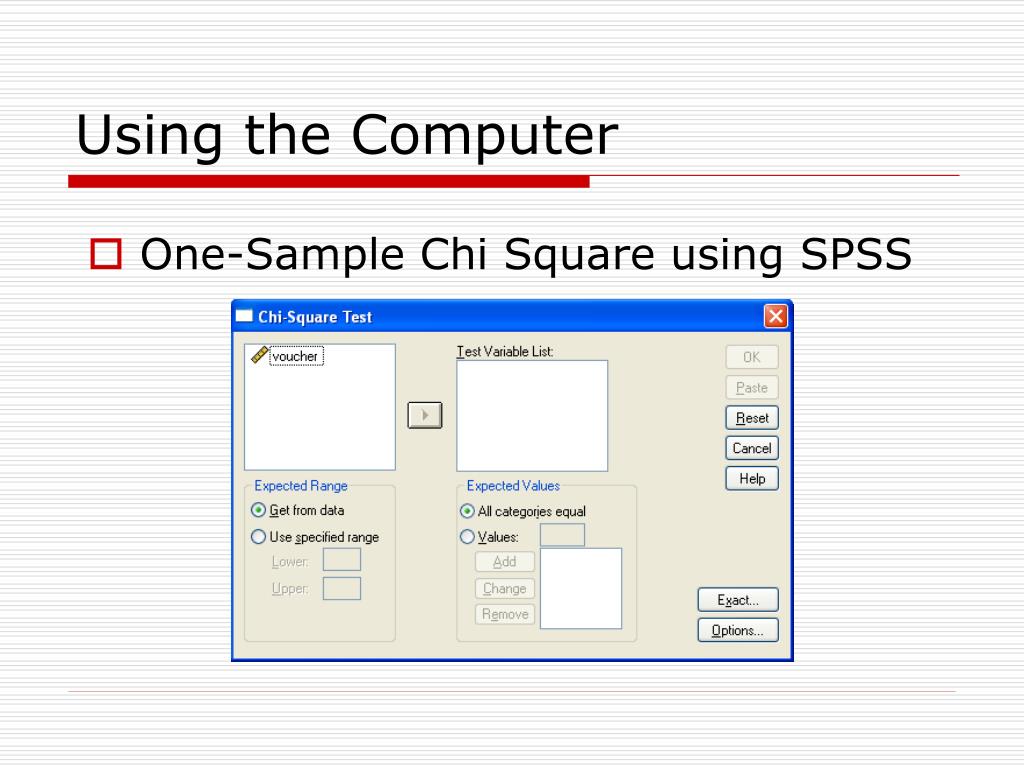 Using the Computer

One-Sample Chi Square using SPSS

Chi-Square Test

voucher

Test Variable List:

OK

Paste

Reset

Cancel

Help

Expected Range

Get from data

Use specified range

Lower:

Upper:

Expected Values

All categories equal

Values:

Add

Change

Remove

Exact...

Options...